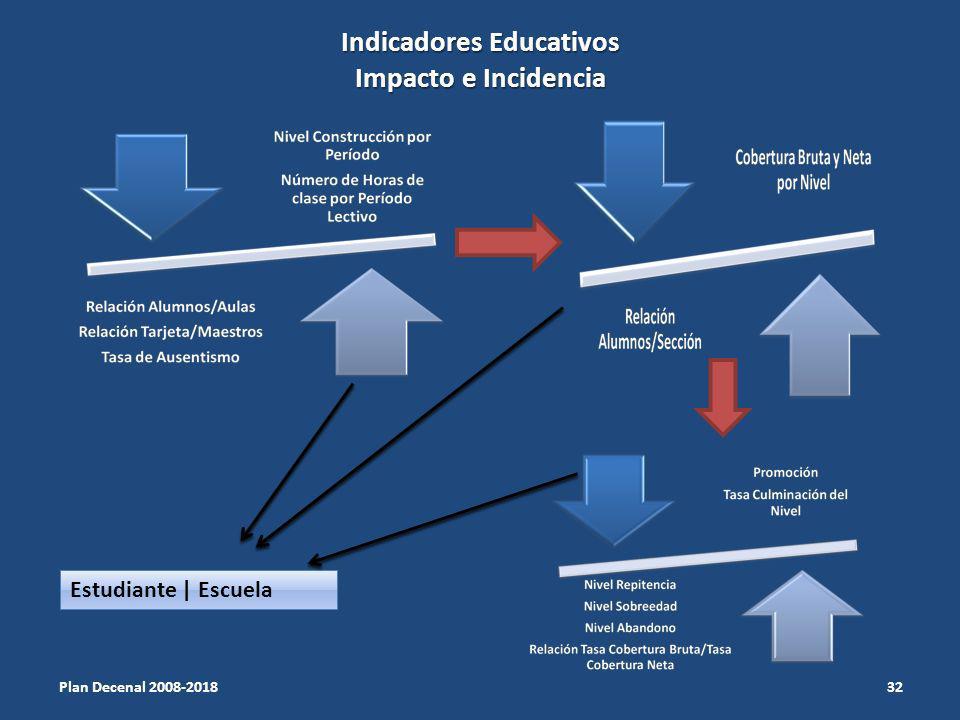 Indicadores Educativos
Impacto e Incidencia

Nivel Construcción por Período

Número de Horas de clase por Período Lectivo

Relación Alumnos/Aulas
Relación Tarjeta/Maestros
Tasa de Ausentismo

Cobertura Bruta y Neta por Nivel

Relación Alumnos/Sección

Promoción

Tasa Culminación del Nivel

Nivel Repitencia
Nivel Sobreedad
Nivel Abandono
Relación Tasa Cobertura Bruta/Tasa Cobertura Neta

Estudiante | Escuela

Plan Decenal 2008-2018

32